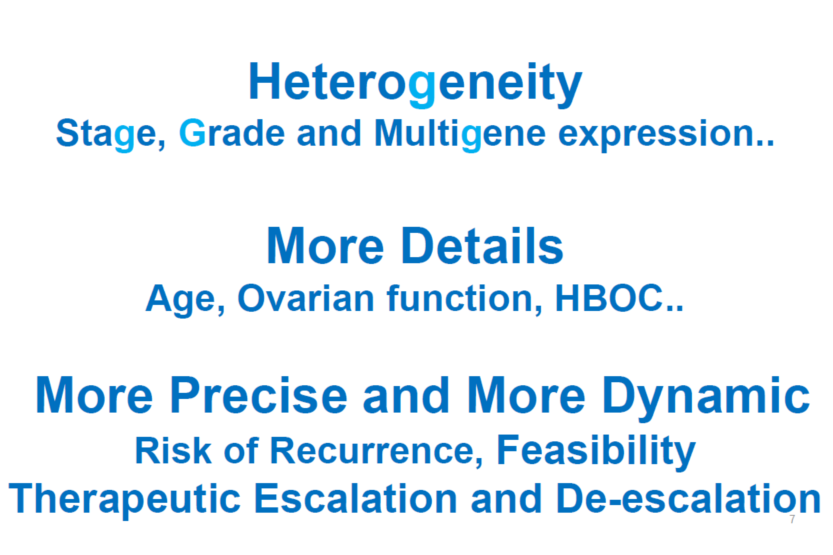 Heterogeneity
Stage, Grade and Multigene expression..

More Details
Age, Ovarian function, HBOC..

More Precise and More Dynamic
Risk of Recurrence, Feasibility
Therapeutic Escalation and De-escalation

7